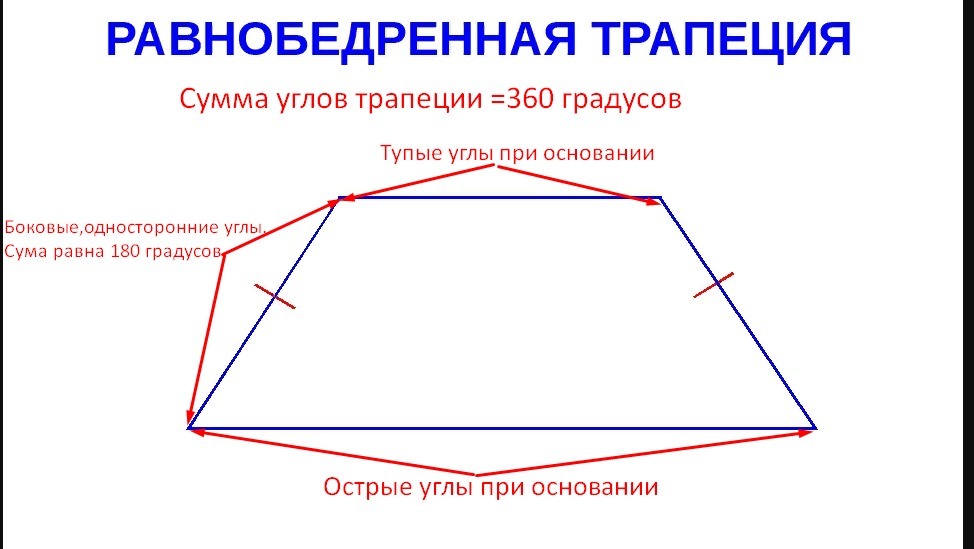 РАВНОБЕДРЕННАЯ ТРАПЕЦИЯ

Сумма углов трапеции =360 градусов

Тупые углы при основании

Боковые,односторонние углы.
Сума равна 180 градусов

Острые углы при основании